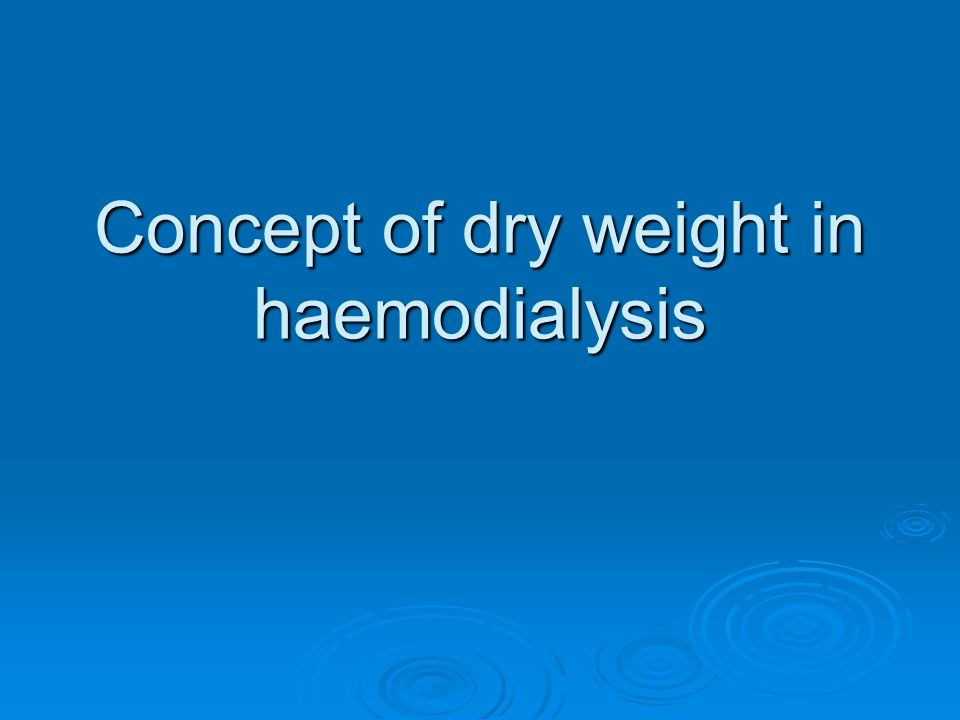 Concept of dry weight in haemodialysis